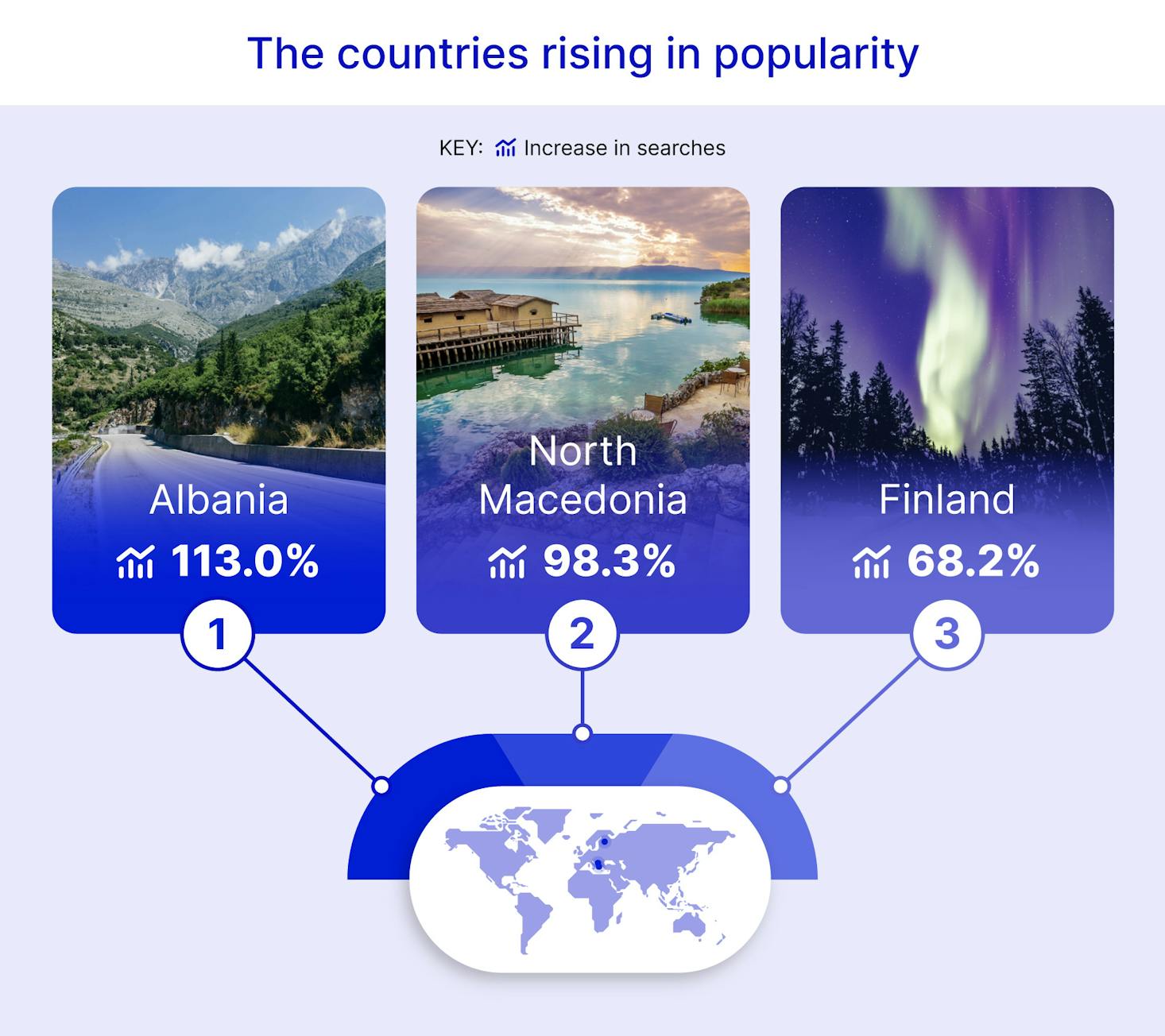 The countries rising in popularity

KEY: Increase in searches

Albania
113.0%
1

North Macedonia
98.3%
2

Finland
68.2%
3